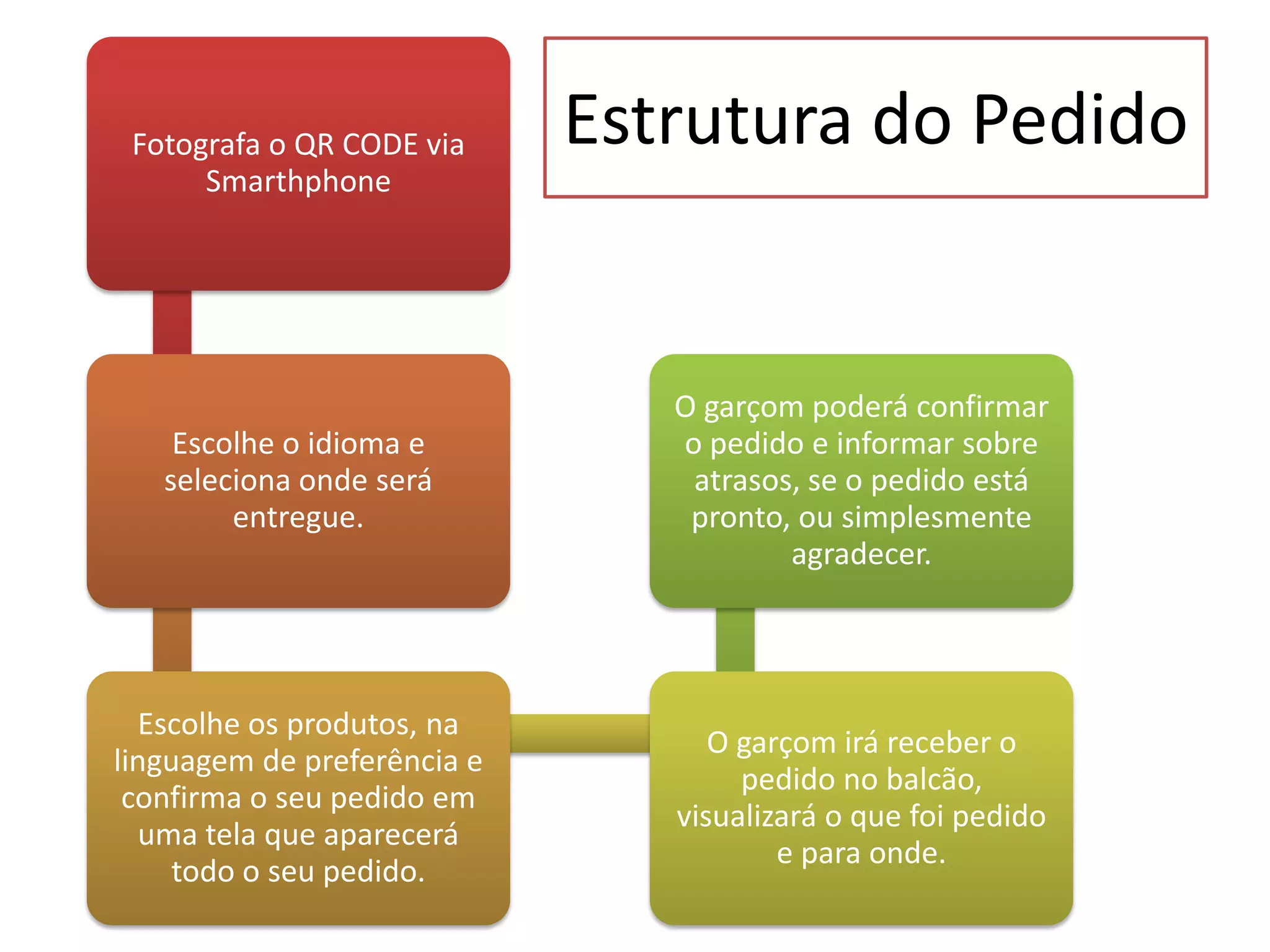 Estrutura do Pedido

Fotografa o QR CODE via Smarthphone

Escolhe o idioma e seleciona onde será entregue.

Escolhe os produtos, na linguagem de preferência e confirma o seu pedido em uma tela que aparecerá todo o seu pedido.

O garçom irá receber o pedido no balcão, visualizará o que foi pedido e para onde.

O garçom poderá confirmar o pedido e informar sobre atrasos, se o pedido está pronto, ou simplesmente agradecer.